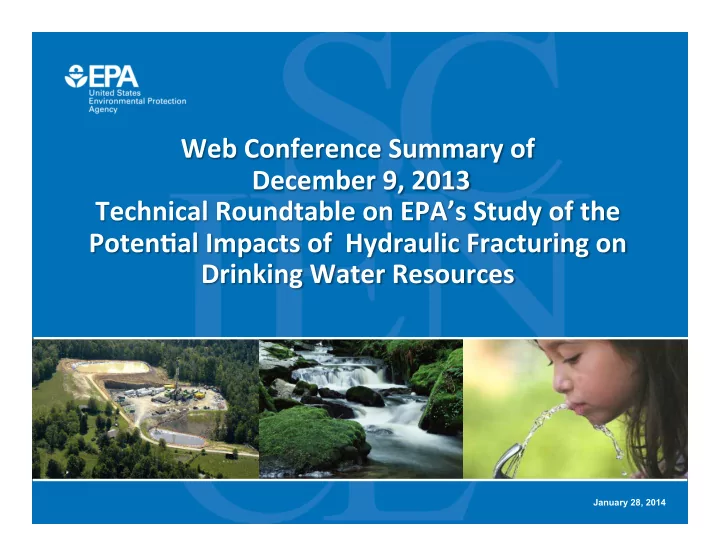 EPA
United States
Environmental Protection
Agency

Web Conference Summary of December 9, 2013 Technical Roundtable on EPA's Study of the Potential Impacts of Hydraulic Fracturing on Drinking Water Resources

January 28, 2014